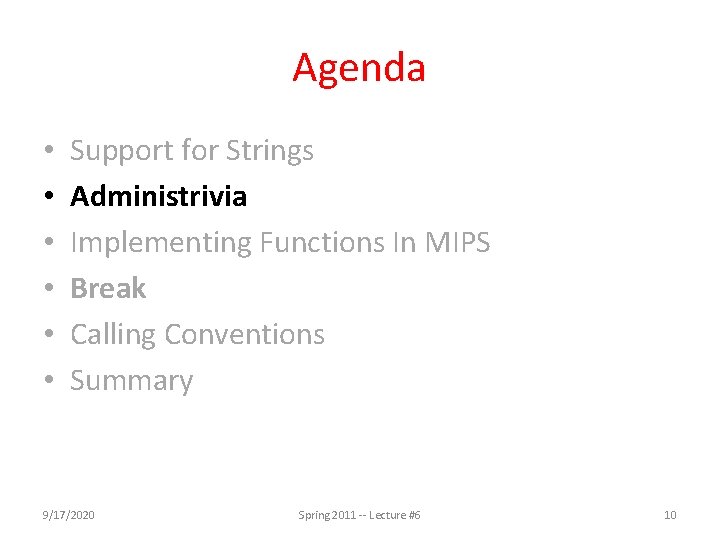 Agenda

• Support for Strings
• Administrivia
• Implementing Functions In MIPS
• Break
• Calling Conventions
• Summary

9/17/2020 Spring 2011 -- Lecture #6 10